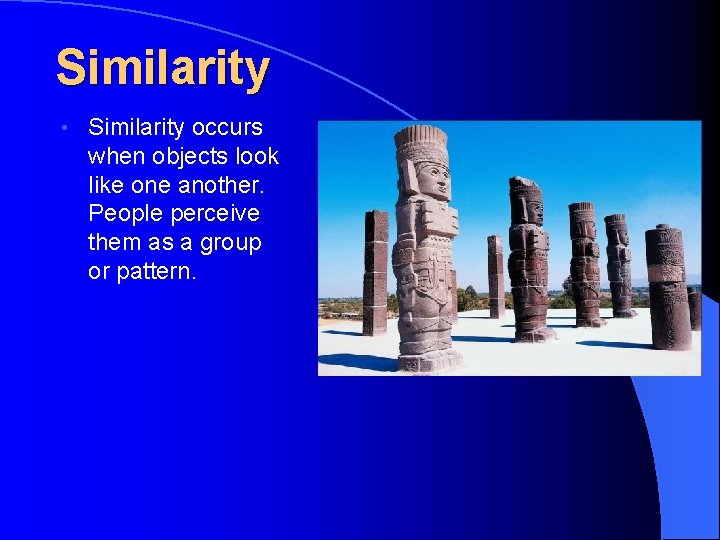 Similarity

• Similarity occurs when objects look like one another. People perceive them as a group or pattern.